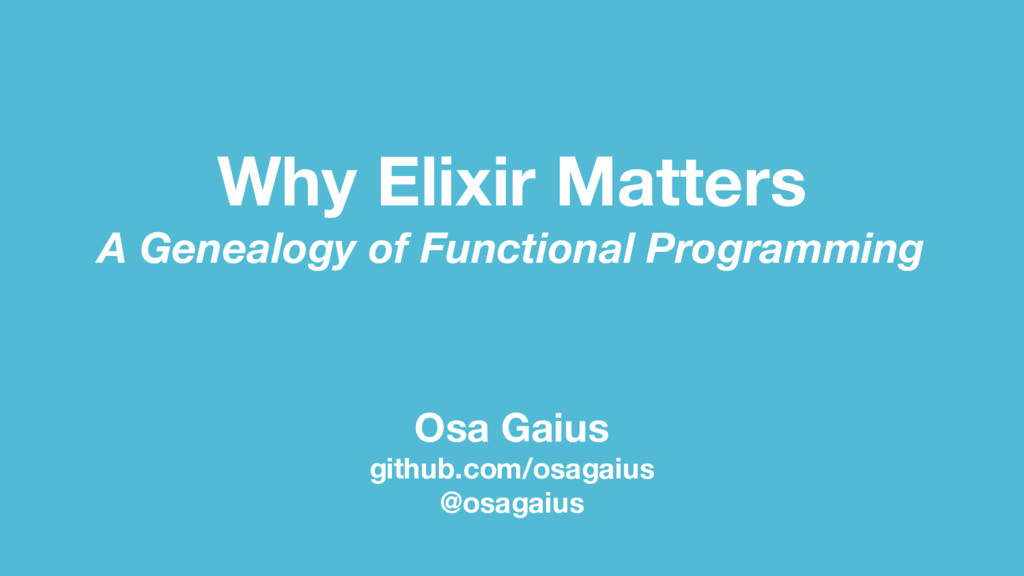 Why Elixir Matters
A Genealogy of Functional Programming

Osa Gaius
github.com/osagaius
@osagaius